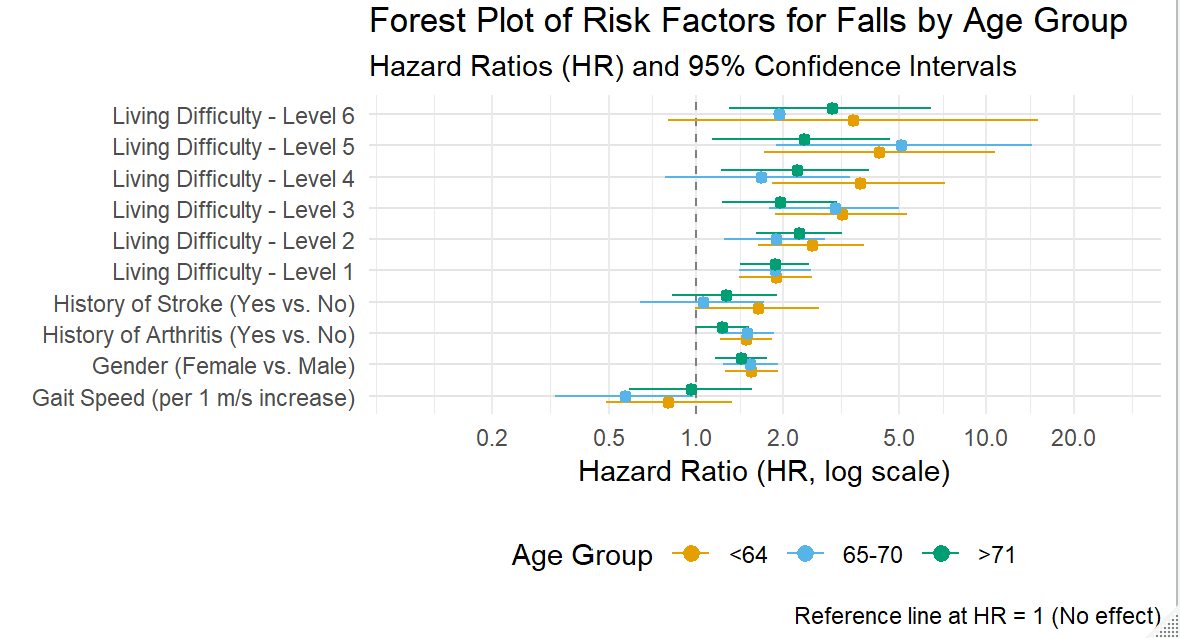 Forest Plot of Risk Factors for Falls by Age Group

Hazard Ratios (HR) and 95% Confidence Intervals

Living Difficulty - Level 6
Living Difficulty - Level 5
Living Difficulty - Level 4
Living Difficulty - Level 3
Living Difficulty - Level 2
Living Difficulty - Level 1
History of Stroke (Yes vs. No)
History of Arthritis (Yes vs. No)
Gender (Female vs. Male)
Gait Speed (per 1 m/s increase)

0.2 0.5 1.0 2.0 5.0 10.0 20.0

Hazard Ratio (HR, log scale)

Age Group <64 65-70 >71

Reference line at HR = 1 (No effect)